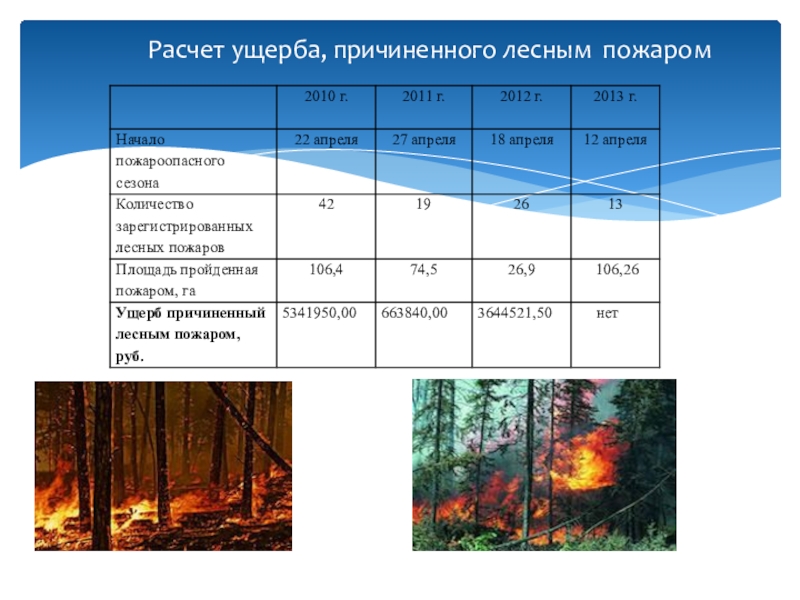 Расчет ущерба, причиненного лесным пожаром

| | 2010 г. | 2011 г. | 2012 г. | 2013 г. |
|---|---|---|---|---|
| Начало пожароопасного сезона | 22 апреля | 27 апреля | 18 апреля | 12 апреля |
| Количество зарегистрированных лесных пожаров | 42 | 19 | 26 | 13 |
| Площадь пройденная пожаром, га | 106,4 | 74,5 | 26,9 | 106,26 |
| **Ущерб причиненный лесным пожаром, руб.** | 5341950,00 | 663840,00 | 3644521,50 | нет |